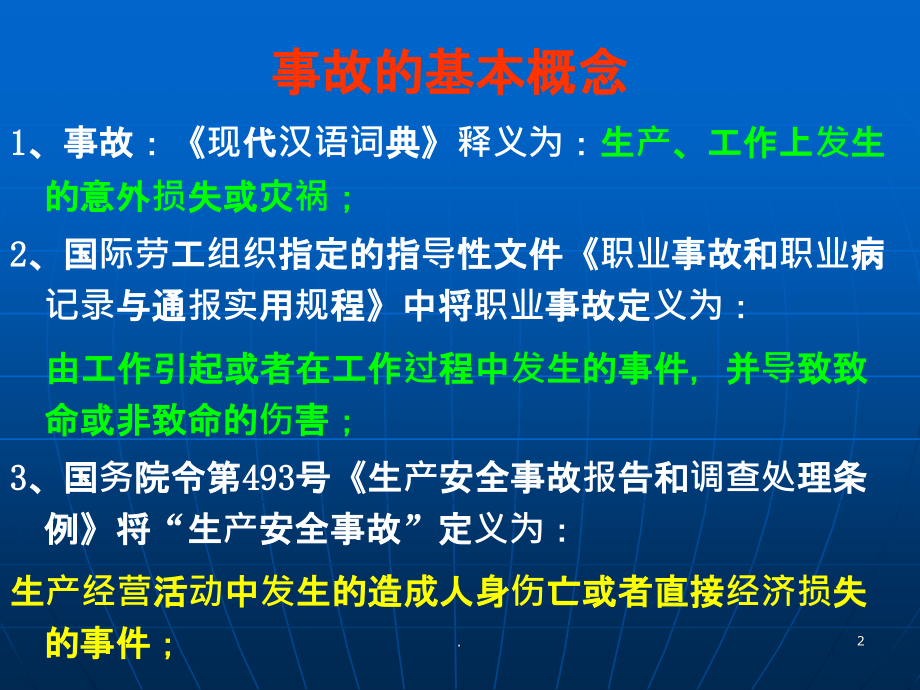 事故的基本概念

1、事故：《现代汉语词典》释义为：生产、工作上发生的意外损失或灾祸；

2、国际劳工组织指定的指导性文件《职业事故和职业病记录与通报实用规程》中将职业事故定义为：

由工作引起或者在工作过程中发生的事件，并导致致命或非致命的伤害；

3、国务院令第493号《生产安全事故报告和调查处理条例》将“生产安全事故”定义为：

生产经营活动中发生的造成人身伤亡或者直接经济损失的事件；

.

2